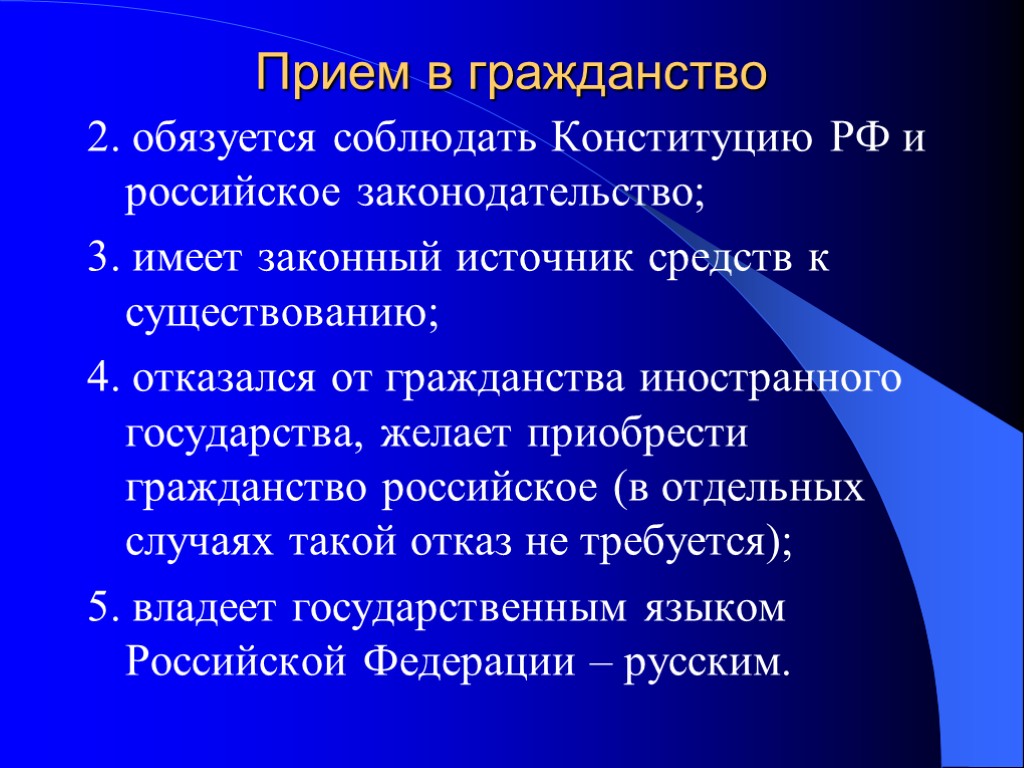 Прием в гражданство

2. обязуется соблюдать Конституцию РФ и российское законодательство;

3. имеет законный источник средств к существованию;

4. отказался от гражданства иностранного государства, желает приобрести гражданство российское (в отдельных случаях такой отказ не требуется);

5. владеет государственным языком Российской Федерации – русским.